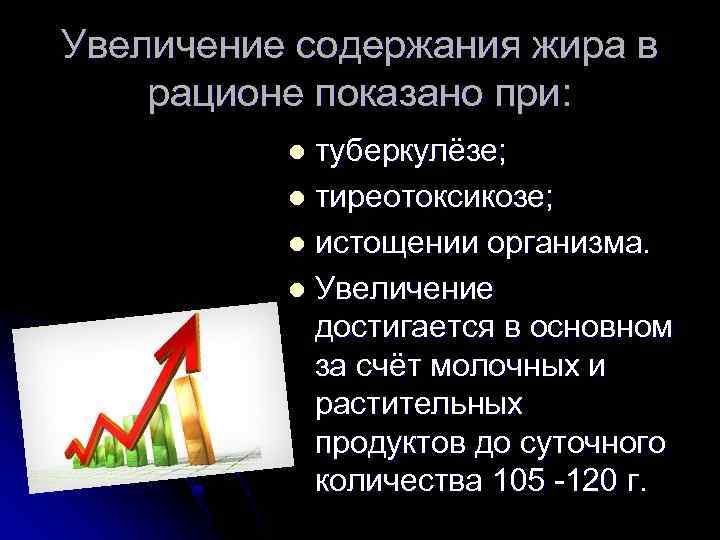 Увеличение содержания жира в рационе показано при:

- туберкулёзе;
- тиреотоксикозе;
- истощении организма.
- Увеличение достигается в основном за счёт молочных и растительных продуктов до суточного количества 105 -120 г.